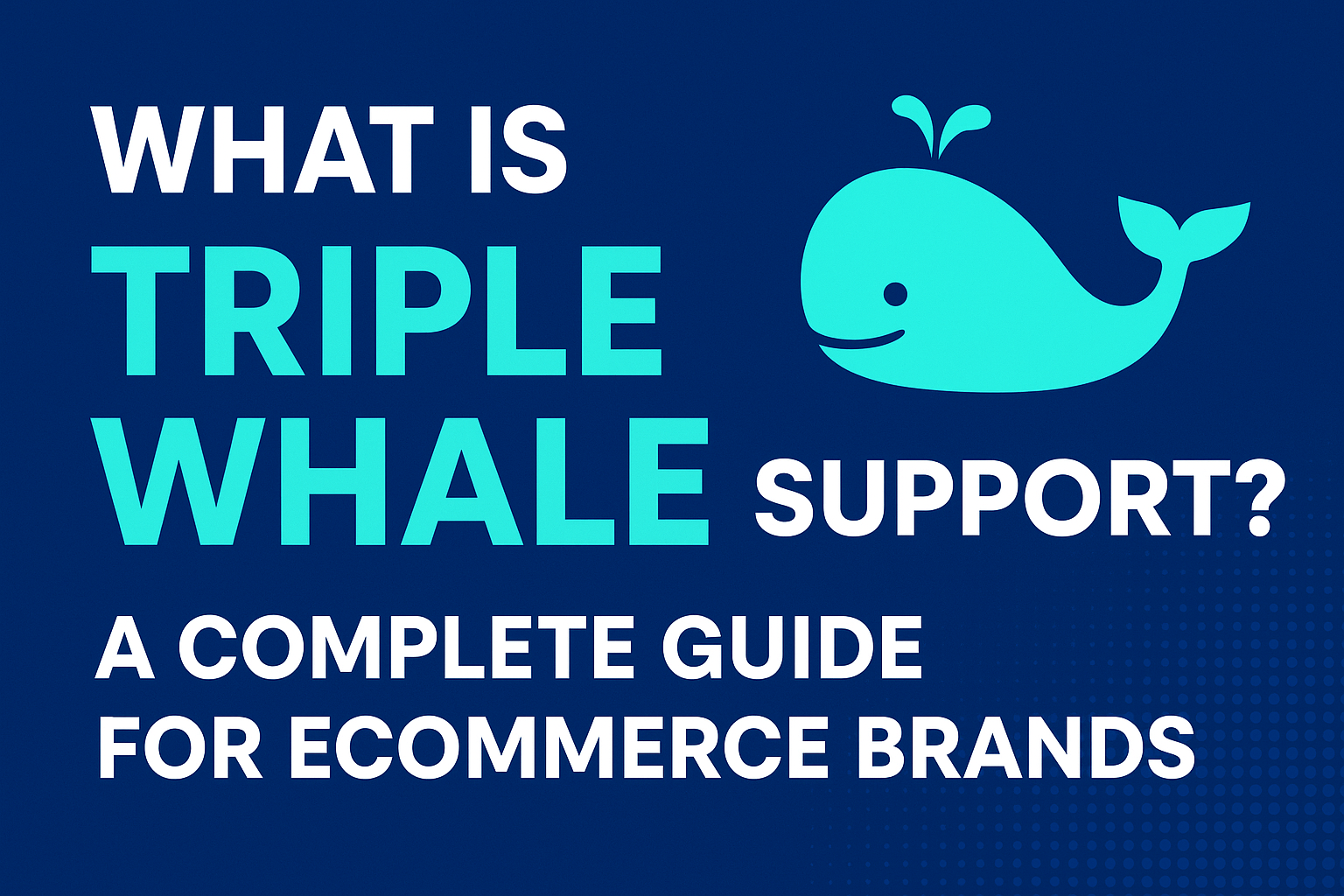 WHAT IS TRIPLE WHALE SUPPORT?

A COMPLETE GUIDE FOR ECOMMERCE BRANDS